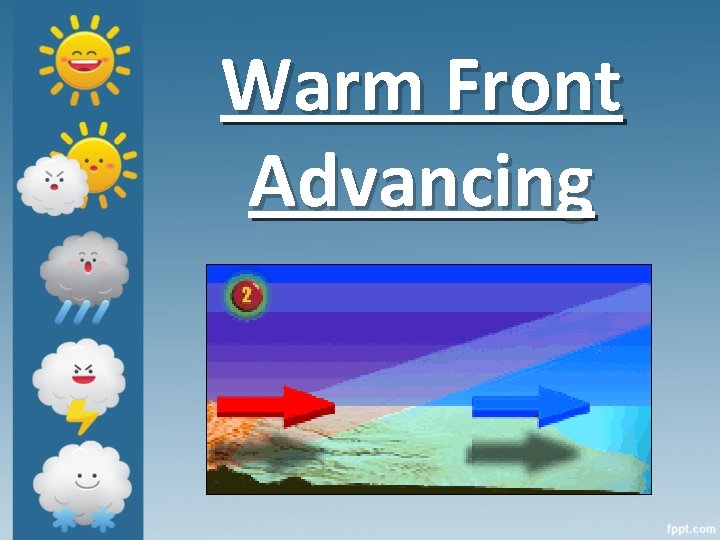 Warm Front Advancing

2

fppt.com